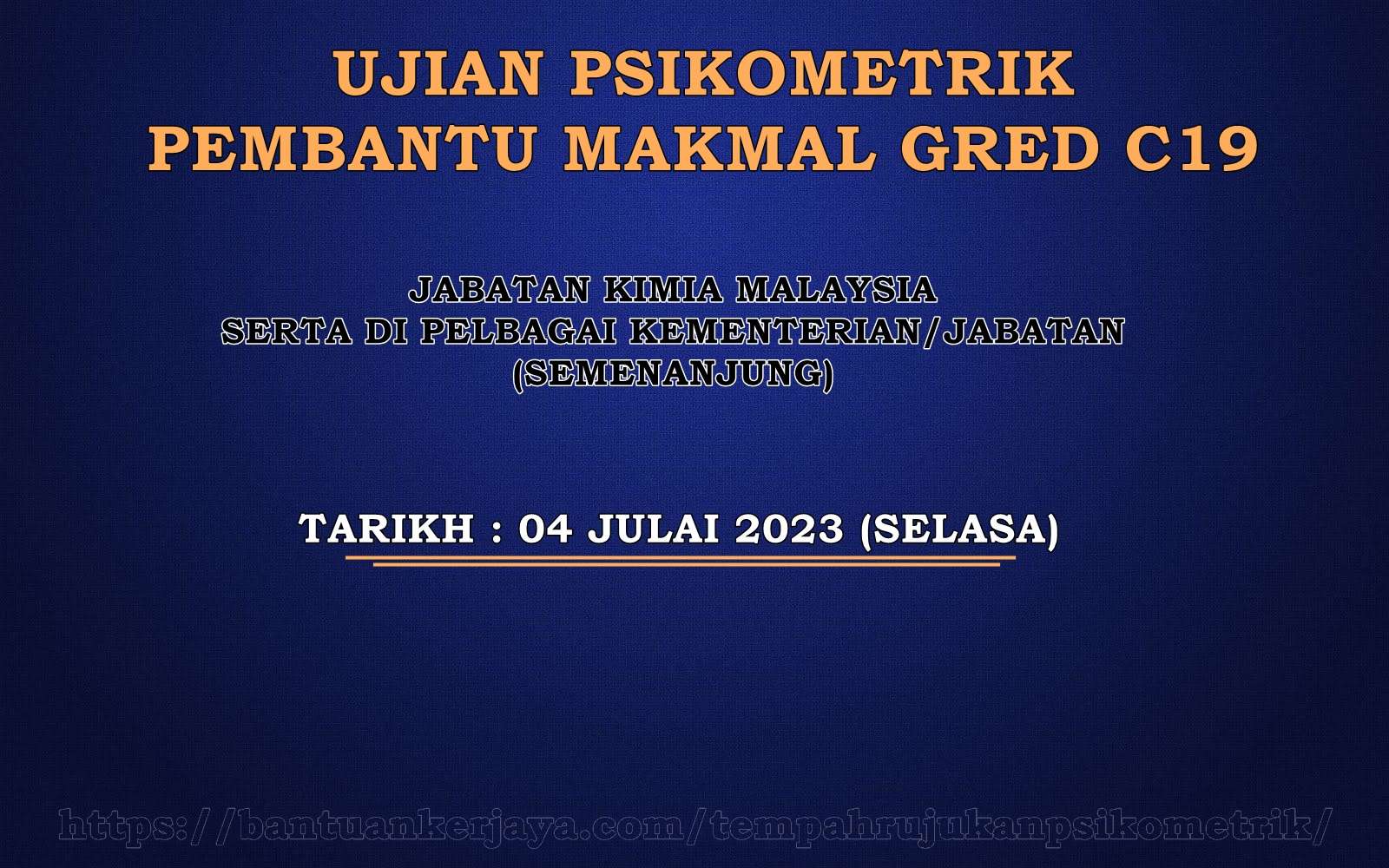 UJIAN PSIKOMETRIK
PEMBANTU MAKMAL GRED C19

JABATAN KIMIA MALAYSIA
SERTA DI PELBAGAI KEMENTERIAN/JABATAN
(SEMENANJUNG)

TARIKH : 04 JULAI 2023 (SELASA)

https://bantuankerjaya.com/tempahrujukanpsikometrik/